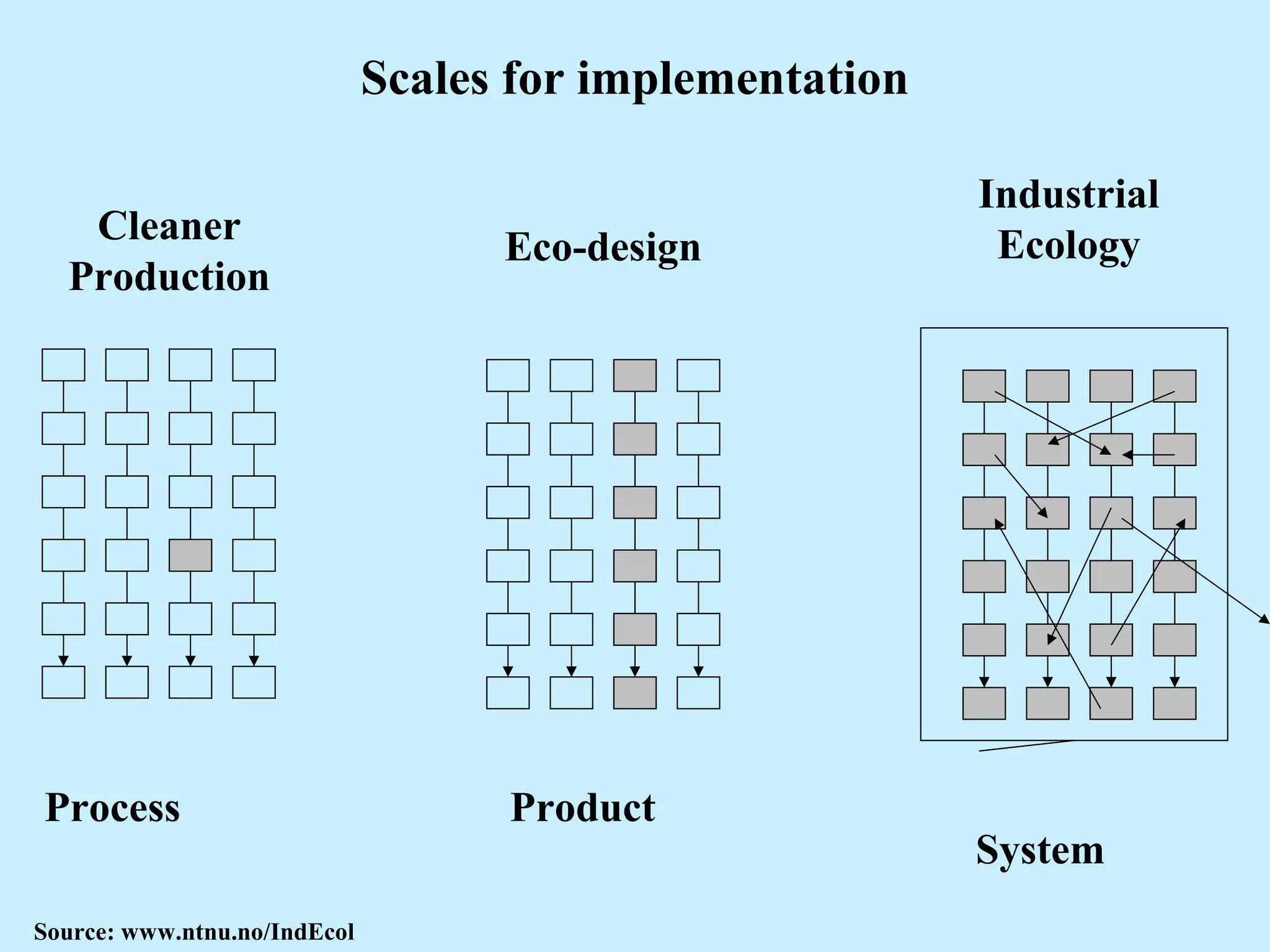 Scales for implementation

Cleaner Production

Eco-design

Industrial Ecology

Process

Product

System

Source: www.ntnu.no/IndEcol